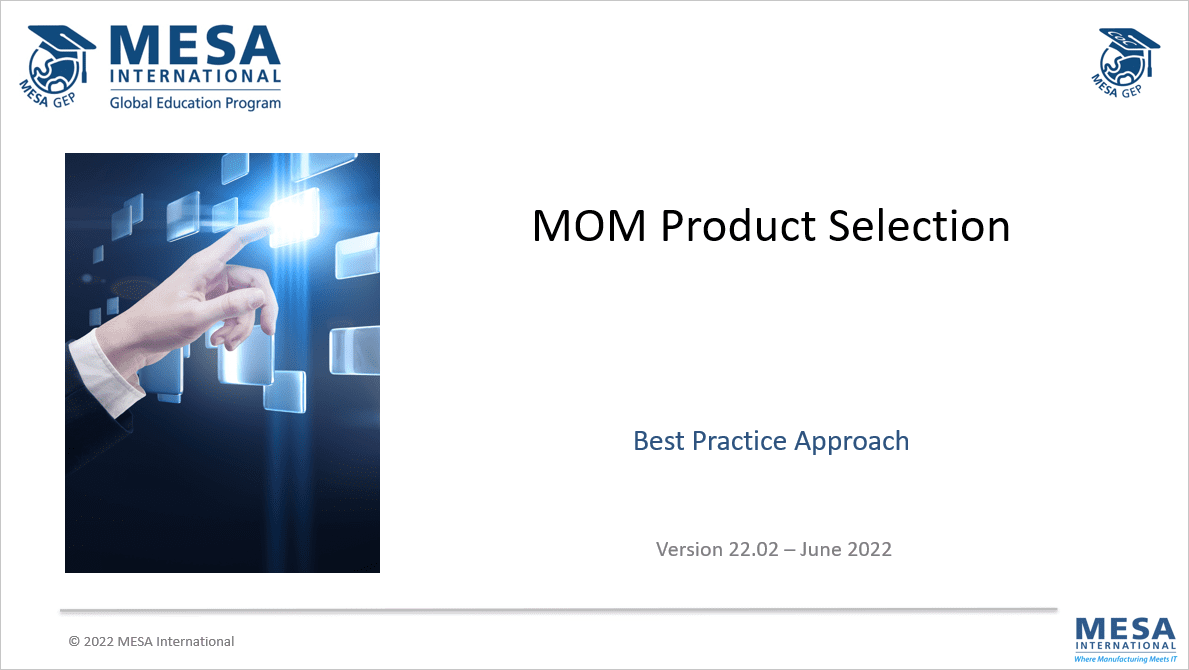 MESA GEP
MESA
INTERNATIONAL
Global Education Program

MESA GEP

MOM Product Selection

Best Practice Approach

Version 22.02 – June 2022

© 2022 MESA International

MESA
INTERNATIONAL
Where Manufacturing Meets IT